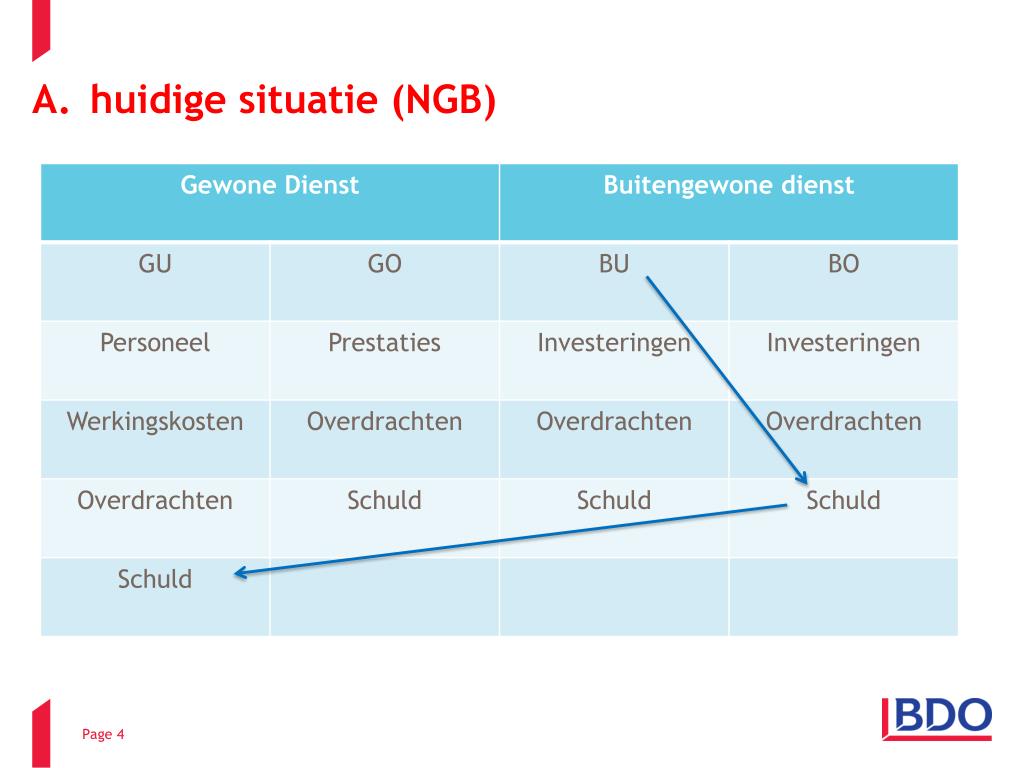 A. huidige situatie (NGB)

| Gewone Dienst | | Buitengewone dienst | |
|---|---|---|---|
| GU | GO | BU | BO |
| Personeel | Prestaties | Investeringen | Investeringen |
| Werkingskosten | Overdrachten | Overdrachten | Overdrachten |
| Overdrachten | Schuld | Schuld | Schuld |
| Schuld | | | |

Page 4

BDO